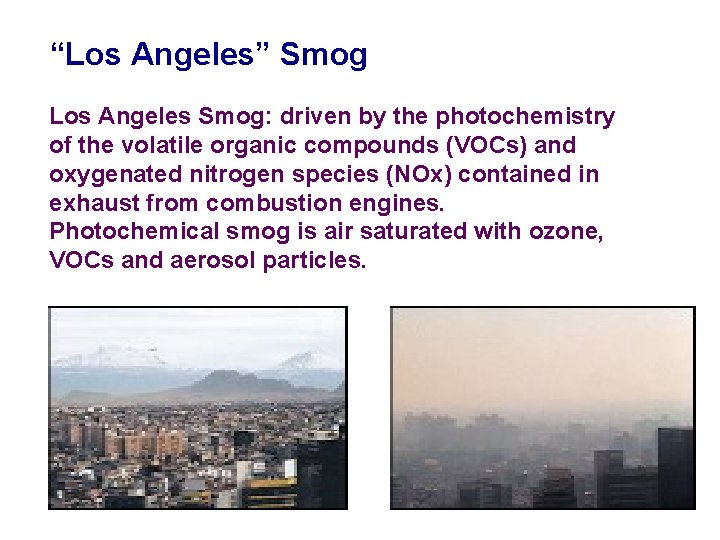 “Los Angeles” Smog

Los Angeles Smog: driven by the photochemistry of the volatile organic compounds (VOCs) and oxygenated nitrogen species (NOx) contained in exhaust from combustion engines.
Photochemical smog is air saturated with ozone, VOCs and aerosol particles.